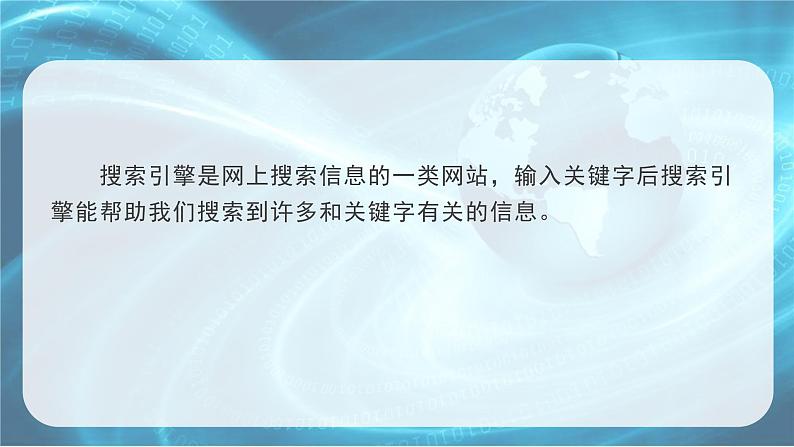 搜索引擎是网上搜索信息的一类网站，输入关键字后搜索引擎能帮助我们搜索到许多和关键字有关的信息。